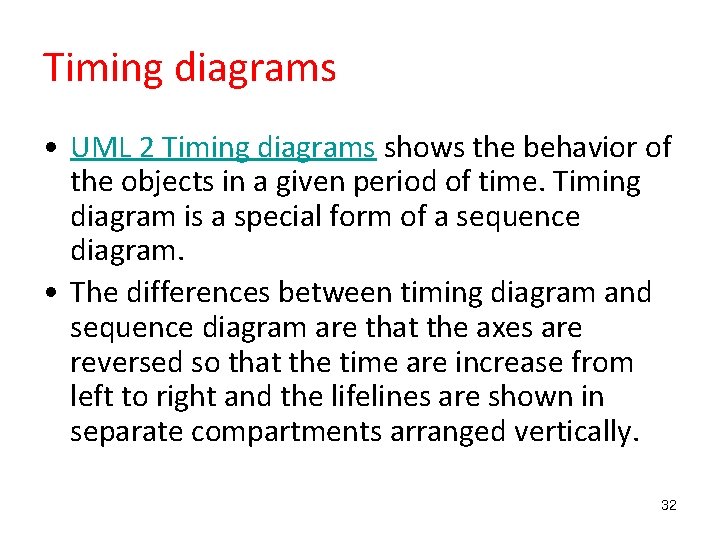 Timing diagrams

• UML 2 Timing diagrams shows the behavior of the objects in a given period of time. Timing diagram is a special form of a sequence diagram.

• The differences between timing diagram and sequence diagram are that the axes are reversed so that the time are increase from left to right and the lifelines are shown in separate compartments arranged vertically.

32